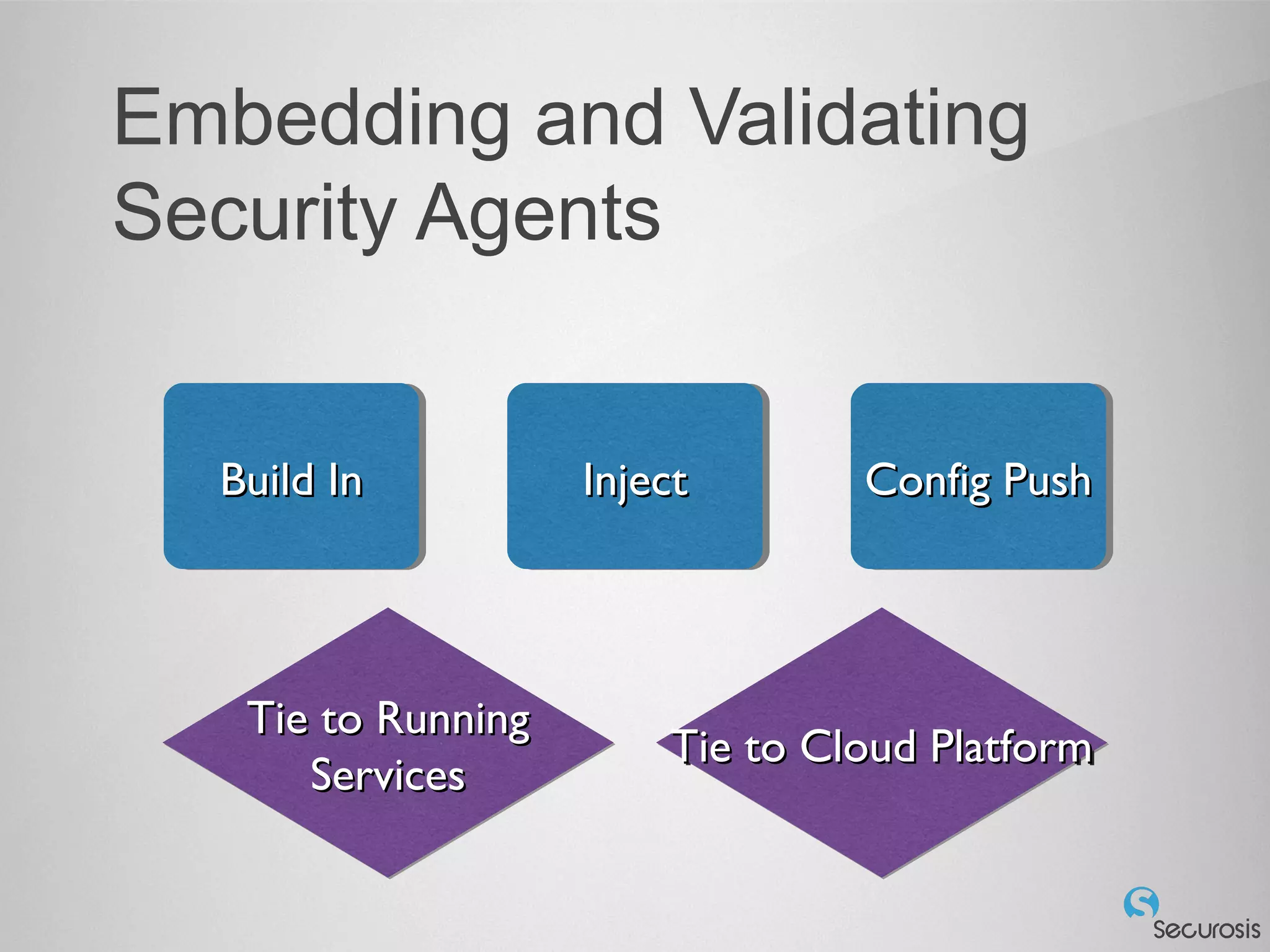 Embedding and Validating Security Agents

Build In

Inject

Config Push

Tie to Running Services

Tie to Cloud Platform

Securosis